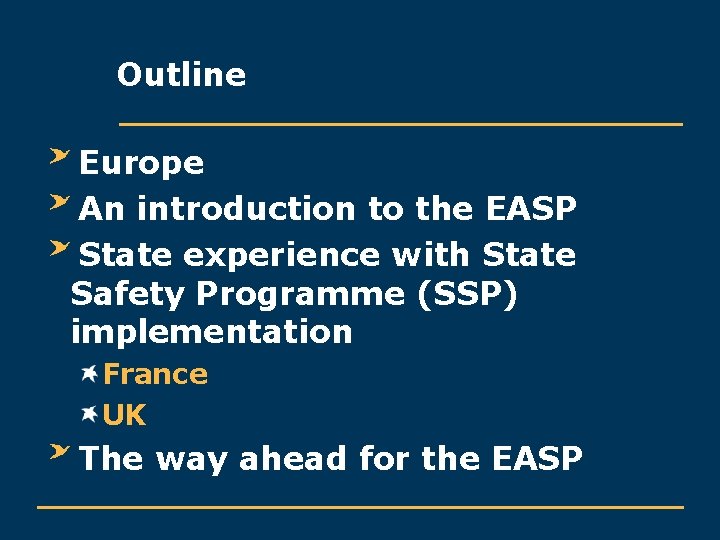 Outline

Europe

An introduction to the EASP

State experience with State Safety Programme (SSP) implementation

France

UK

The way ahead for the EASP